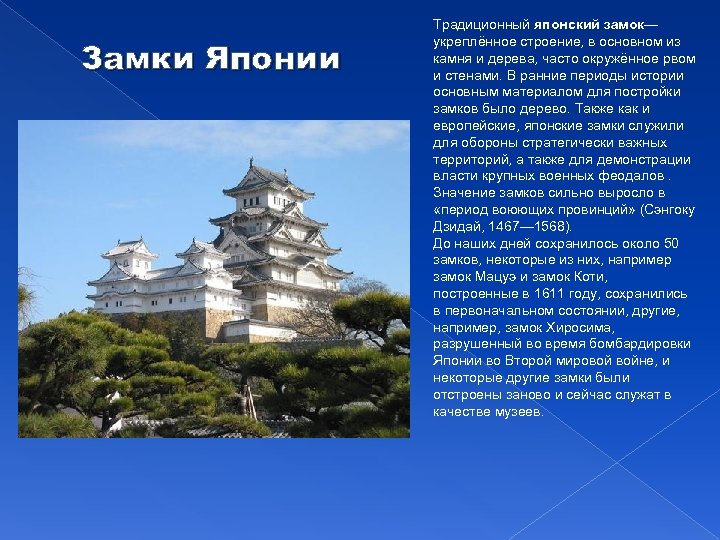 Замки Японии

Традиционный японский замок— укреплённое строение, в основном из камня и дерева, часто окружённое рвом и стенами. В ранние периоды истории основным материалом для постройки замков было дерево. Также как и европейские, японские замки служили для обороны стратегически важных территорий, а также для демонстрации власти крупных военных феодалов . Значение замков сильно выросло в «период воюющих провинций» (Сэнгоку Дзидай, 1467—1568).
До наших дней сохранилось около 50 замков, некоторые из них, например замок Мацуэ и замок Коти, построенные в 1611 году, сохранились в первоначальном состоянии, другие, например, замок Хиросима, разрушенный во время бомбардировки Японии во Второй мировой войне, и некоторые другие замки были отстроены заново и сейчас служат в качестве музеев.